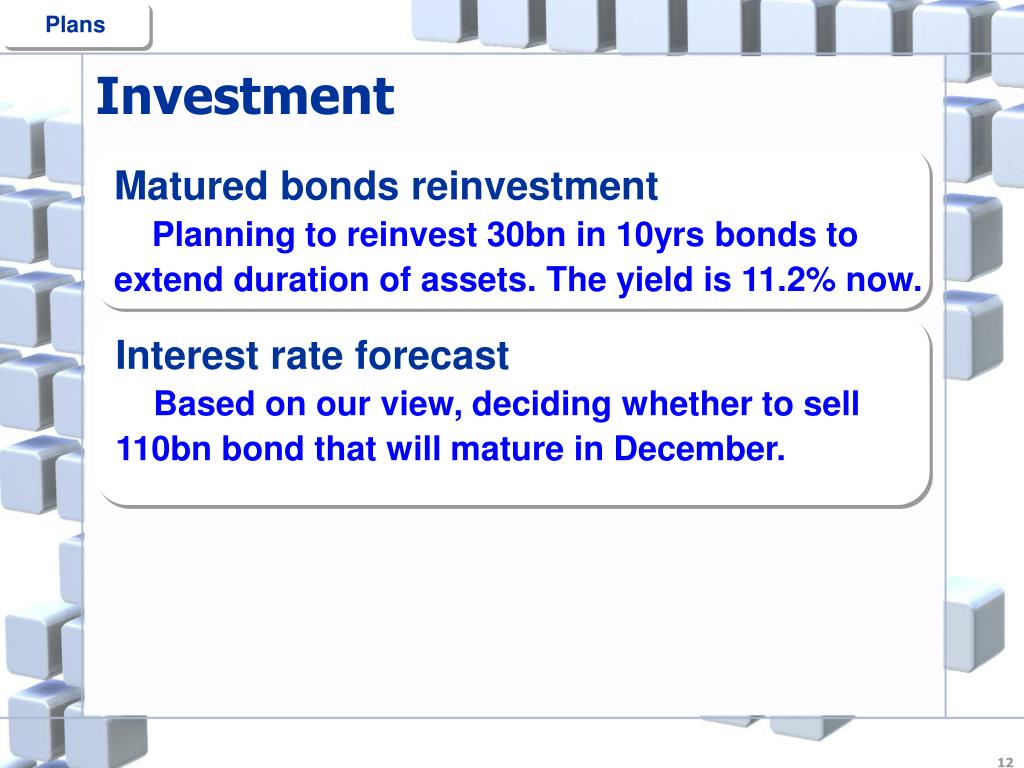 Plans

Investment

Matured bonds reinvestment

Planning to reinvest 30bn in 10yrs bonds to extend duration of assets. The yield is 11.2% now.

Interest rate forecast

Based on our view, deciding whether to sell 110bn bond that will mature in December.

12